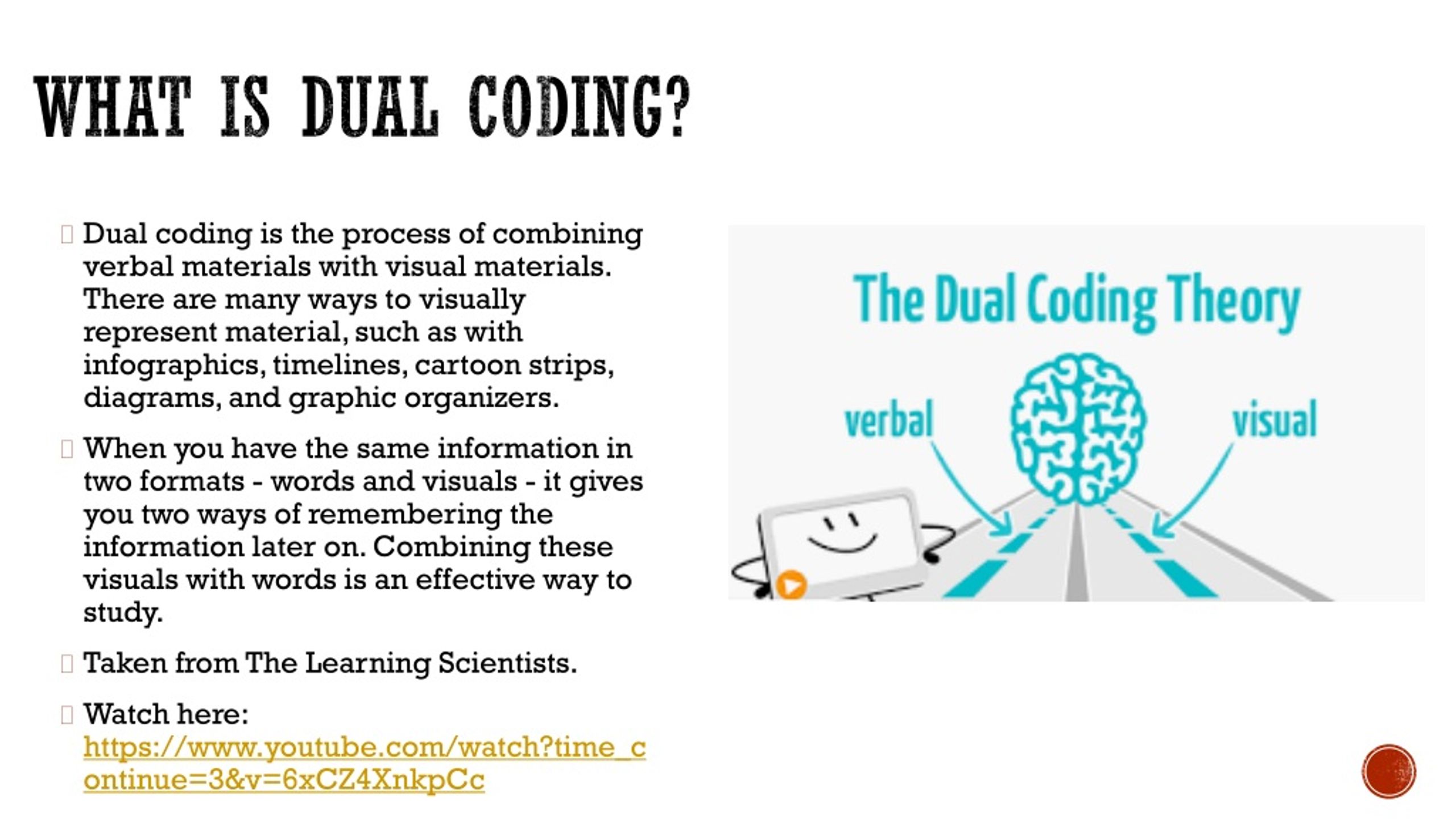 WHAT IS DUAL CODING?

Dual coding is the process of combining verbal materials with visual materials. There are many ways to visually represent material, such as with infographics, timelines, cartoon strips, diagrams, and graphic organizers.

When you have the same information in two formats - words and visuals - it gives you two ways of remembering the information later on. Combining these visuals with words is an effective way to study.

Taken from The Learning Scientists.

Watch here: https://www.youtube.com/watch?time_continue=3&v=6xCZ4XnkpCc

The Dual Coding Theory

verbal

visual